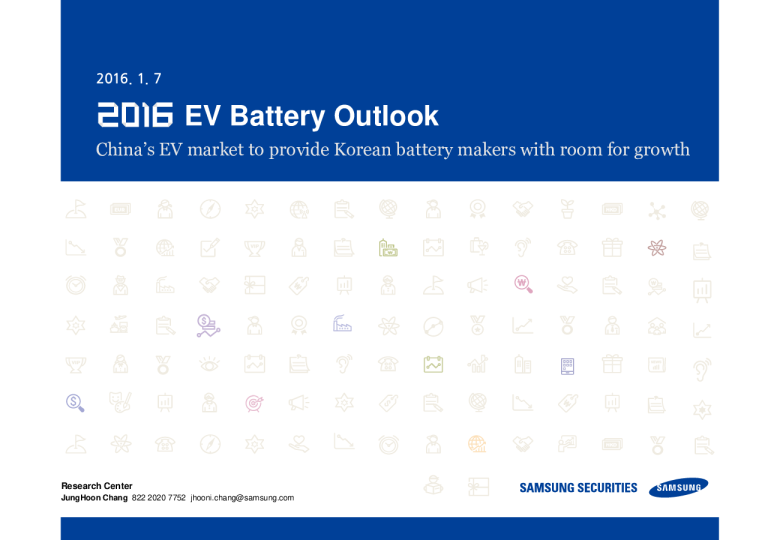 2016. 1. 7

2016 EV Battery Outlook

China's EV market to provide Korean battery makers with room for growth

Research Center
JungHoon Chang 822 2020 7752 jhooni.chang@samsung.com

SAMSUNG SECURITIES

SAMSUNG